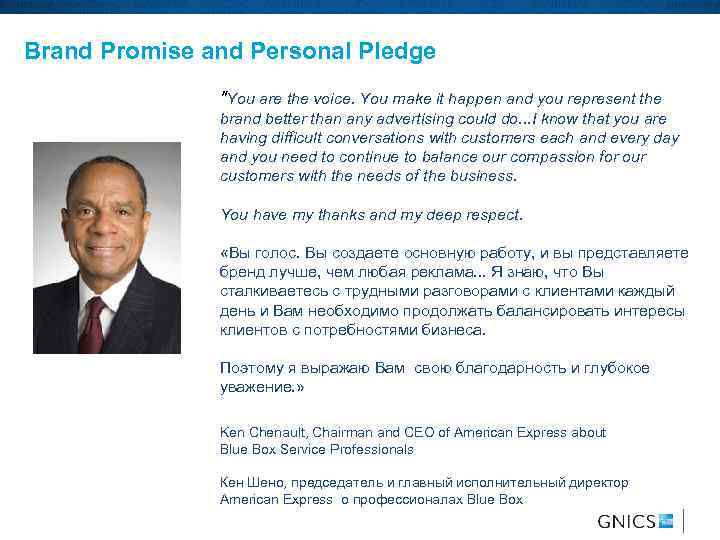 Brand Promise and Personal Pledge

"You are the voice. You make it happen and you represent the brand better than any advertising could do...I know that you are having difficult conversations with customers each and every day and you need to continue to balance our compassion for our customers with the needs of the business.

You have my thanks and my deep respect.

«Вы голос. Вы создаете основную работу, и вы представляете бренд лучше, чем любая реклама... Я знаю, что Вы сталкиваетесь с трудными разговорами с клиентами каждый день и Вам необходимо продолжать балансировать интересы клиентов с потребностями бизнеса.

Поэтому я выражаю Вам свою благодарность и глубокое уважение.»

Ken Chenault, Chairman and CEO of American Express about Blue Box Service Professionals

Кен Шено, председатель и главный исполнительный директор American Express о профессионалах Blue Box

GNICS